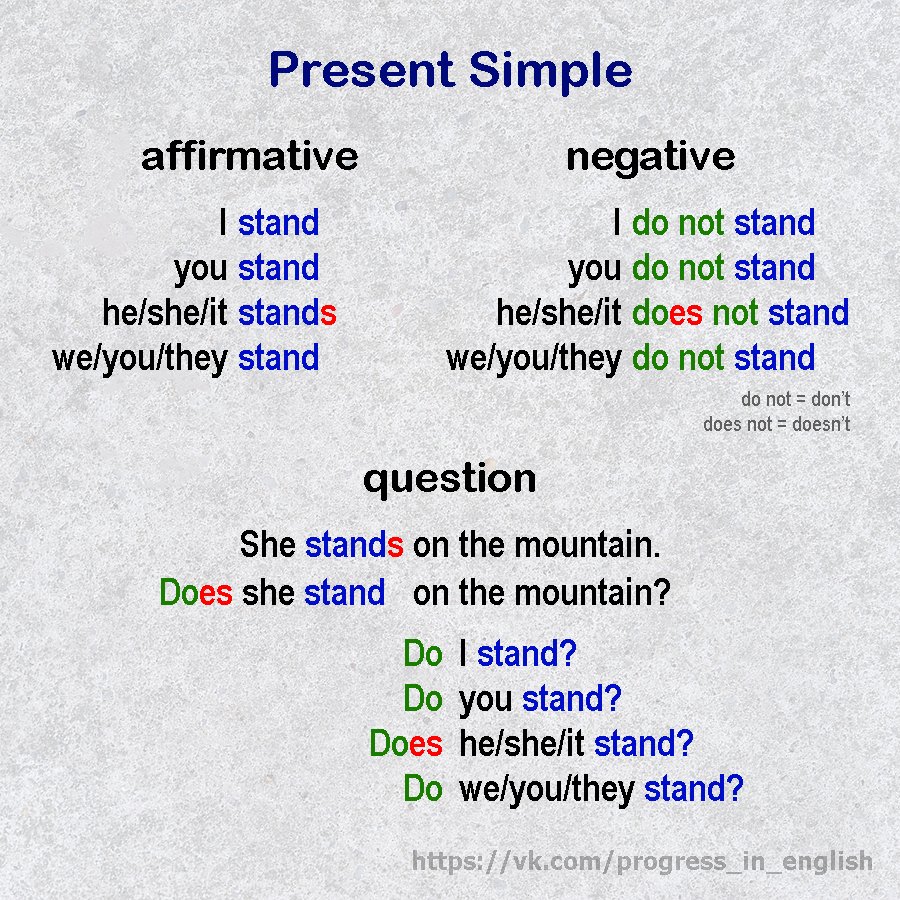 Present Simple

affirmative

I stand
you stand
he/she/it stands
we/you/they stand

negative

I do not stand
you do not stand
he/she/it does not stand
we/you/they do not stand

do not = don't
does not = doesn't

question

She stands on the mountain.
Does she stand on the mountain?

Do I stand?
Do you stand?
Does he/she/it stand?
Do we/you/they stand?

https://vk.com/progress_in_english